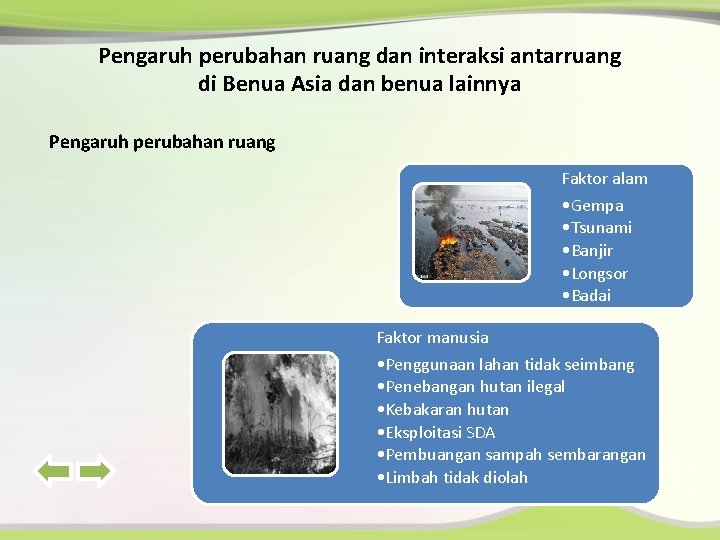 Pengaruh perubahan ruang dan interaksi antarruang di Benua Asia dan benua lainnya

Pengaruh perubahan ruang

Faktor alam
•Gempa
•Tsunami
•Banjir
•Longsor
•Badai

Faktor manusia
•Penggunaan lahan tidak seimbang
•Penebangan hutan ilegal
•Kebakaran hutan
•Eksploitasi SDA
•Pembuangan sampah sembarangan
•Limbah tidak diolah